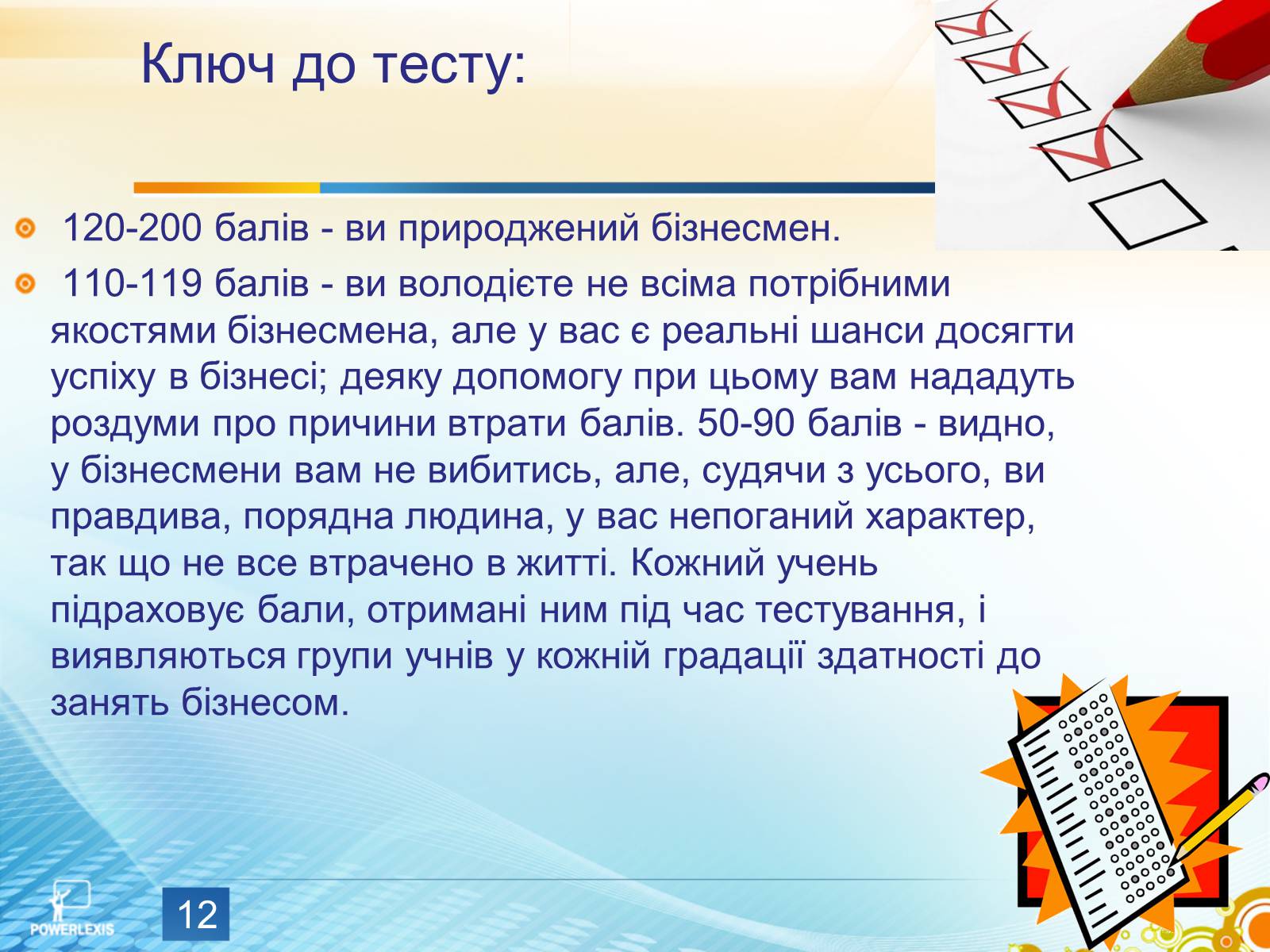 Ключ до тесту:

120-200 балів - ви природжений бізнесмен.

110-119 балів - ви володієте не всіма потрібними якостями бізнесмена, але у вас є реальні шанси досягти успіху в бізнесі; деяку допомогу при цьому вам нададуть роздуми про причини втрати балів. 50-90 балів - видно, у бізнесмени вам не вибитись, але, судячи з усього, ви правдива, порядна людина, у вас непоганий характер, так що не все втрачено в житті. Кожний учень підраховує бали, отримані ним під час тестування, і виявляються групи учнів у кожній градації здатності до занять бізнесом.

POWERLEXIS

12